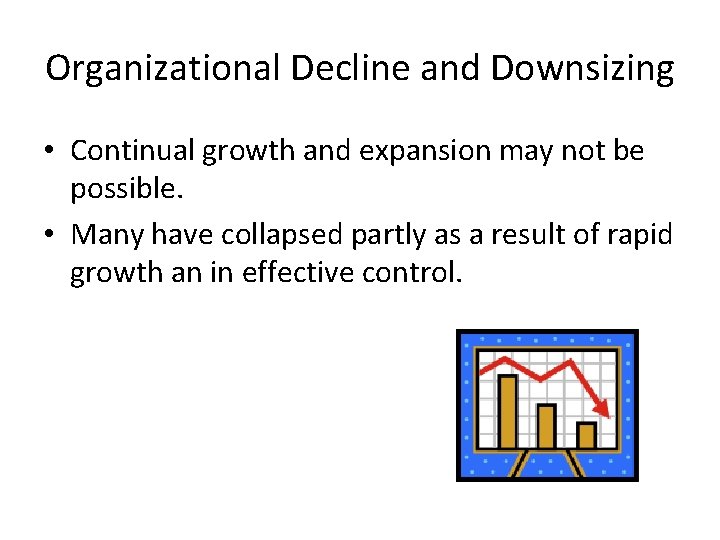 Organizational Decline and Downsizing

• Continual growth and expansion may not be possible.

• Many have collapsed partly as a result of rapid growth an in effective control.